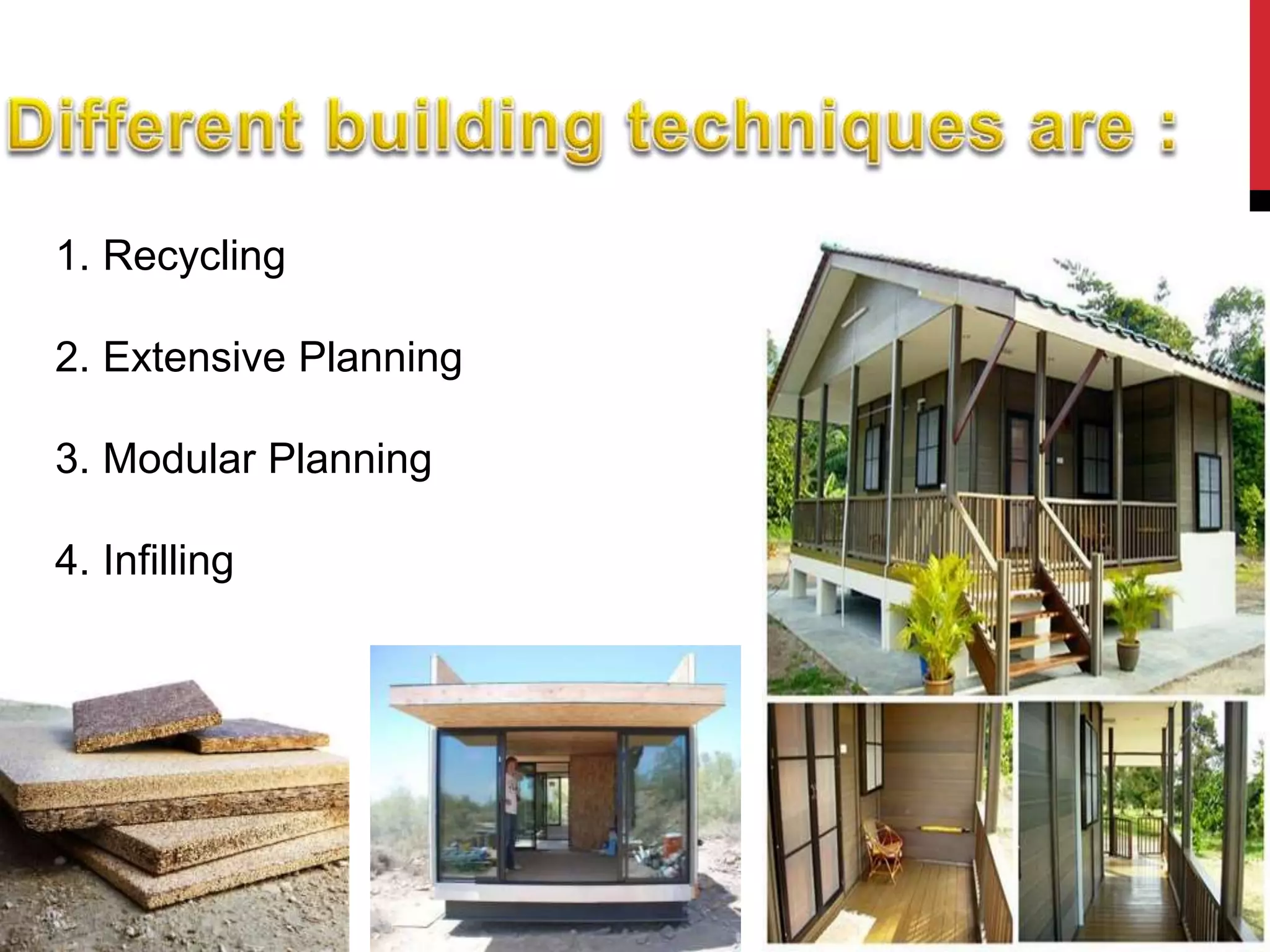 Different building techniques are :

1. Recycling

2. Extensive Planning

3. Modular Planning

4. Infilling